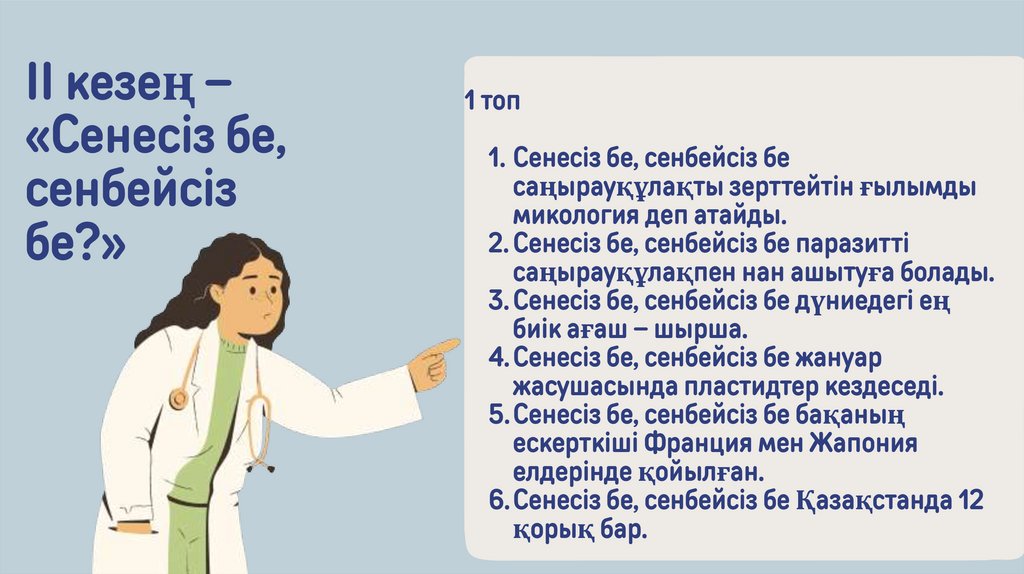 II кезең – «Сенесіз бе, сенбейсіз бе?»

1 топ

1. Сенесіз бе, сенбейсіз бе саңырауқұлақты зерттейтін ғылымды микология деп атайды.
2. Сенесіз бе, сенбейсіз бе паразитті саңырауқұлақпен нан ашытуға болады.
3. Сенесіз бе, сенбейсіз бе дүниедегі ең биік ағаш – шырша.
4. Сенесіз бе, сенбейсіз бе жануар жасушасында пластидтер кездеседі.
5. Сенесіз бе, сенбейсіз бе бақаның ескерткіші Франция мен Жапония елдерінде қойылған.
6. Сенесіз бе, сенбейсіз бе Қазақстанда 12 қорық бар.